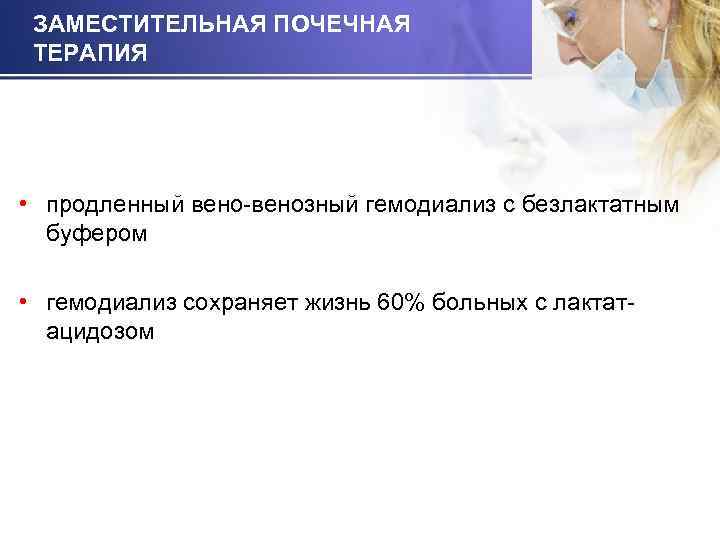 ЗАМЕСТИТЕЛЬНАЯ ПОЧЕЧНАЯ ТЕРАПИЯ

• продленный вено-венозный гемодиализ с безлактатным буфером

• гемодиализ сохраняет жизнь 60% больных с лактат-ацидозом